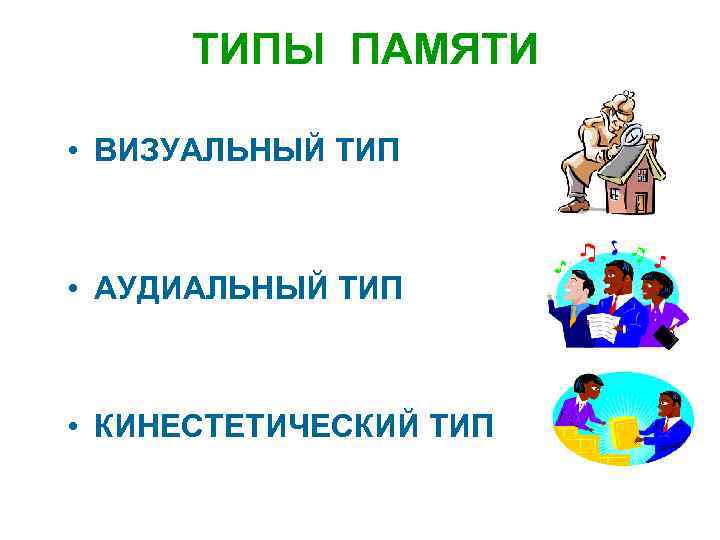 ТИПЫ ПАМЯТИ

• ВИЗУАЛЬНЫЙ ТИП

• АУДИАЛЬНЫЙ ТИП

• КИНЕСТЕТИЧЕСКИЙ ТИП